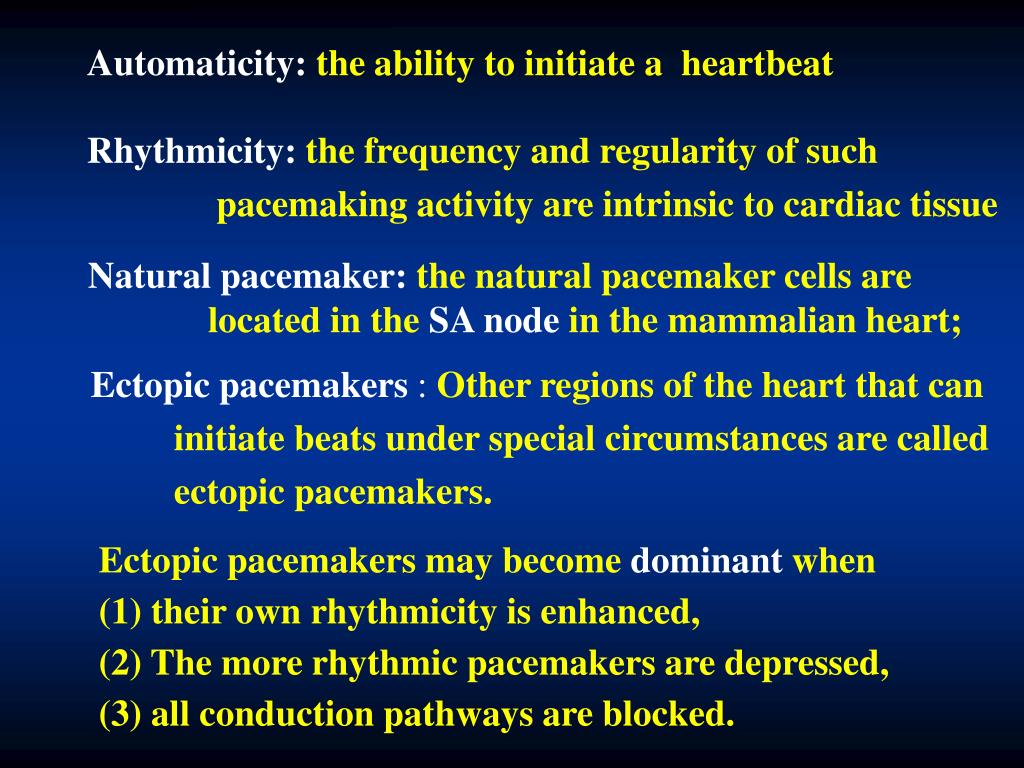 Automaticity: the ability to initiate a heartbeat

Rhythmicity: the frequency and regularity of such pacemaking activity are intrinsic to cardiac tissue

Natural pacemaker: the natural pacemaker cells are located in the SA node in the mammalian heart;

Ectopic pacemakers : Other regions of the heart that can initiate beats under special circumstances are called ectopic pacemakers.

Ectopic pacemakers may become dominant when
(1) their own rhythmicity is enhanced,
(2) The more rhythmic pacemakers are depressed,
(3) all conduction pathways are blocked.